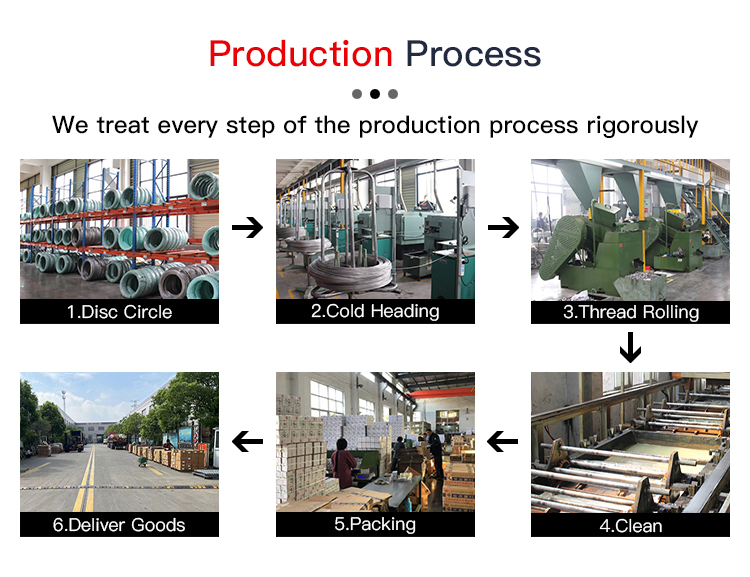 Production Process

We treat every step of the production process rigorously

1.Disc Circle

2.Cold Heading

3.Thread Rolling

4.Clean

5.Packing

6.Deliver Goods